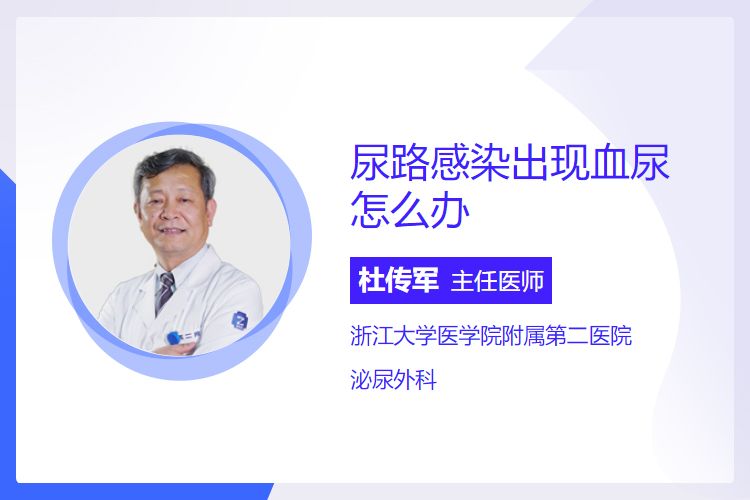 尿路感染出现血尿怎么办

杜传军 主任医师

浙江大学医学院附属第二医院

泌尿外科